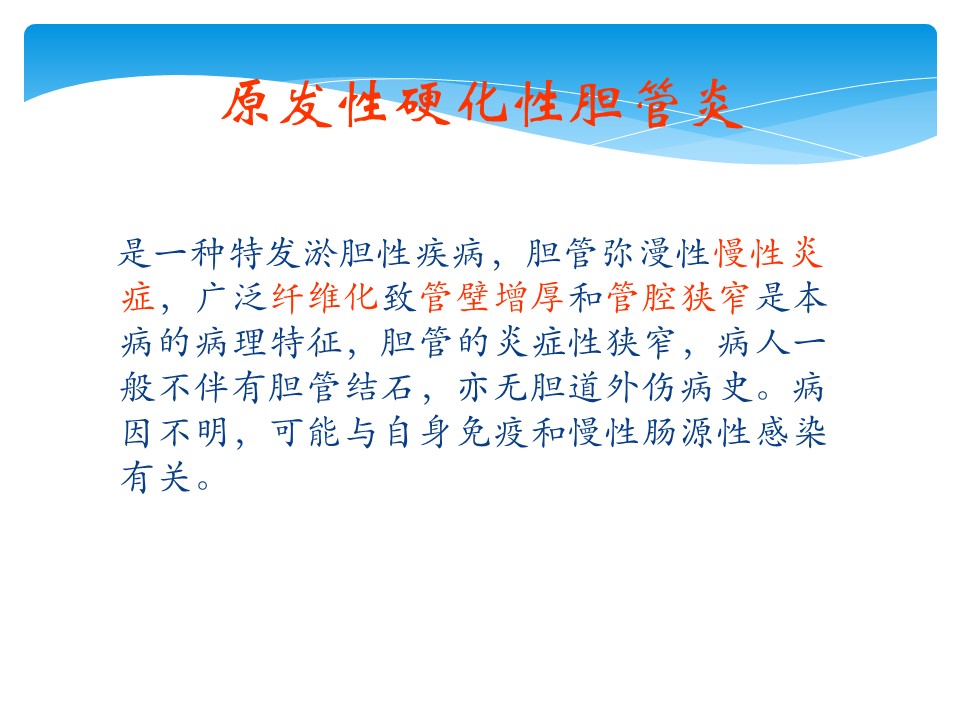 原发性硬化性胆管炎

是一种特发淤胆性疾病，胆管弥漫性慢性炎症，广泛纤维化致管壁增厚和管腔狭窄是本病的病理特征，胆管的炎症性狭窄，病人一般不伴有胆管结石，亦无胆道外伤病史。病因不明，可能与自身免疫和慢性肠源性感染有关。